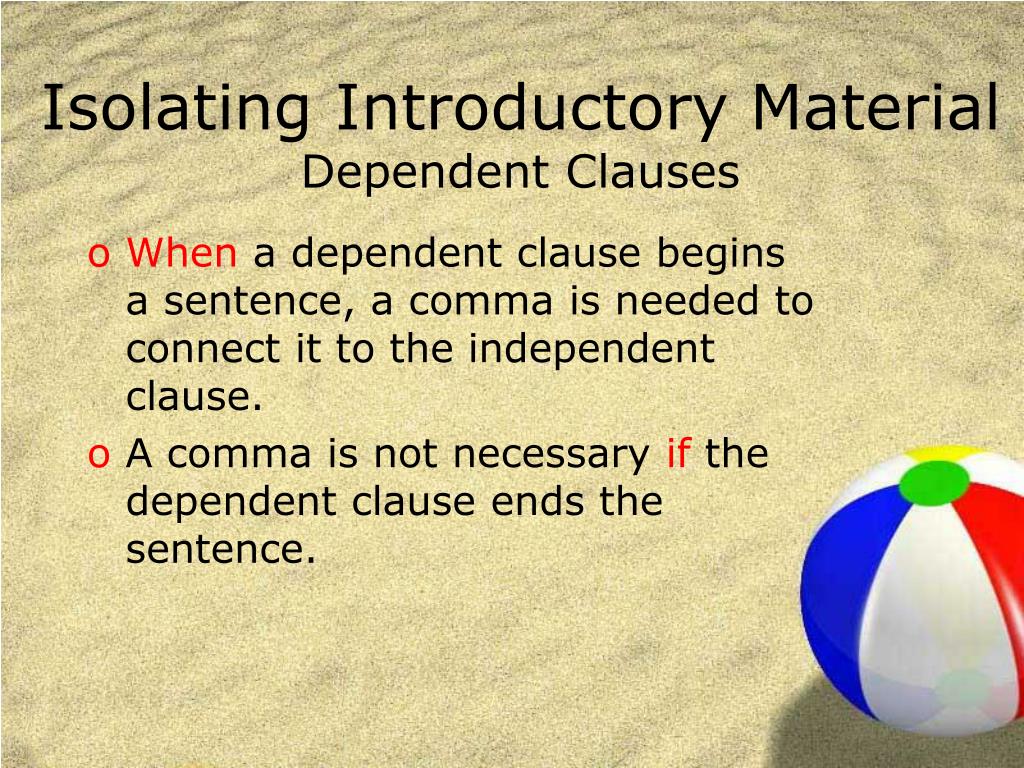 Isolating Introductory Material
Dependent Clauses

o When a dependent clause begins a sentence, a comma is needed to connect it to the independent clause.
o A comma is not necessary if the dependent clause ends the sentence.